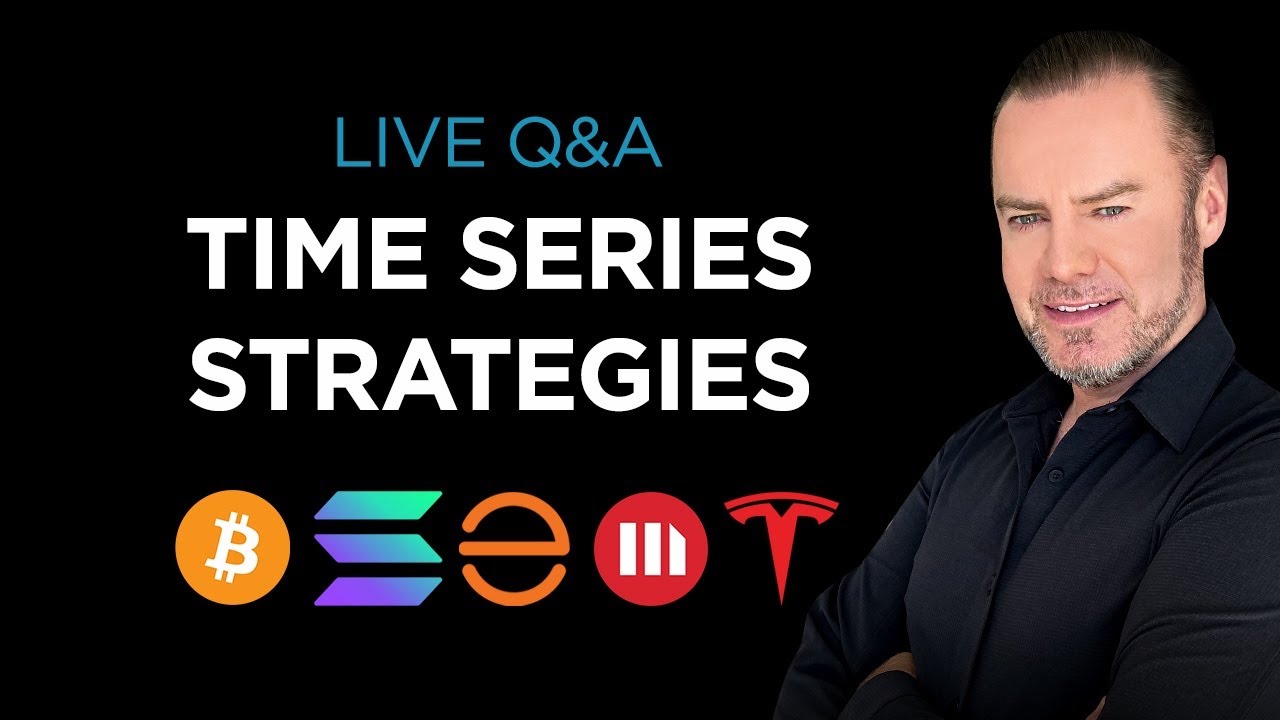 LIVE Q&A
TIME SERIES STRATEGIES